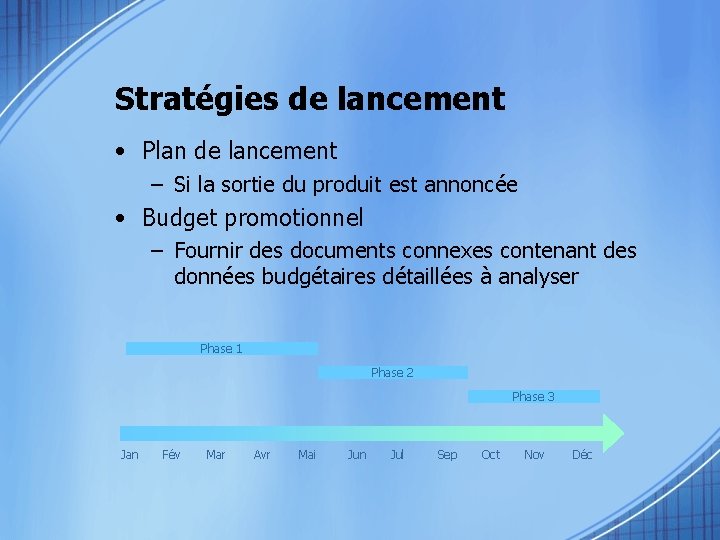 Stratégies de lancement

• Plan de lancement
– Si la sortie du produit est annoncée
• Budget promotionnel
– Fournir des documents connexes contenant des données budgétaires détaillées à analyser

Phase 1
Phase 2
Phase 3

Jan Fév Mar Avr Mai Jun Jul Sep Oct Nov Déc